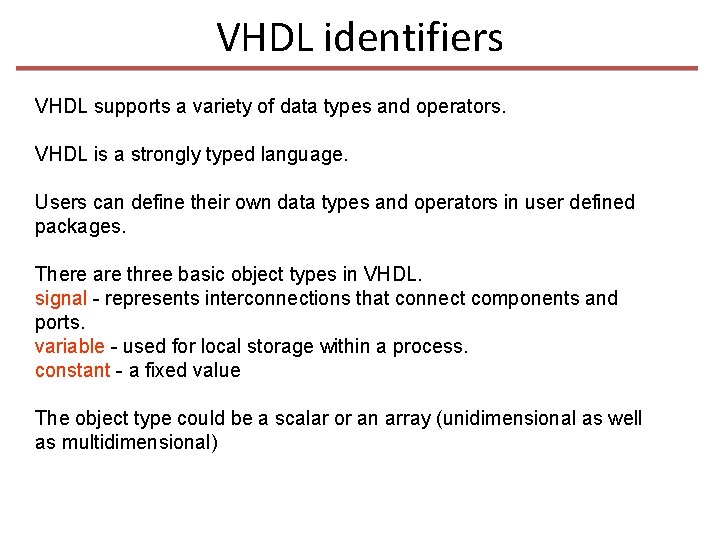 VHDL identifiers

VHDL supports a variety of data types and operators.

VHDL is a strongly typed language.

Users can define their own data types and operators in user defined packages.

There are three basic object types in VHDL.
signal - represents interconnections that connect components and ports.
variable - used for local storage within a process.
constant - a fixed value

The object type could be a scalar or an array (unidimensional as well as multidimensional)